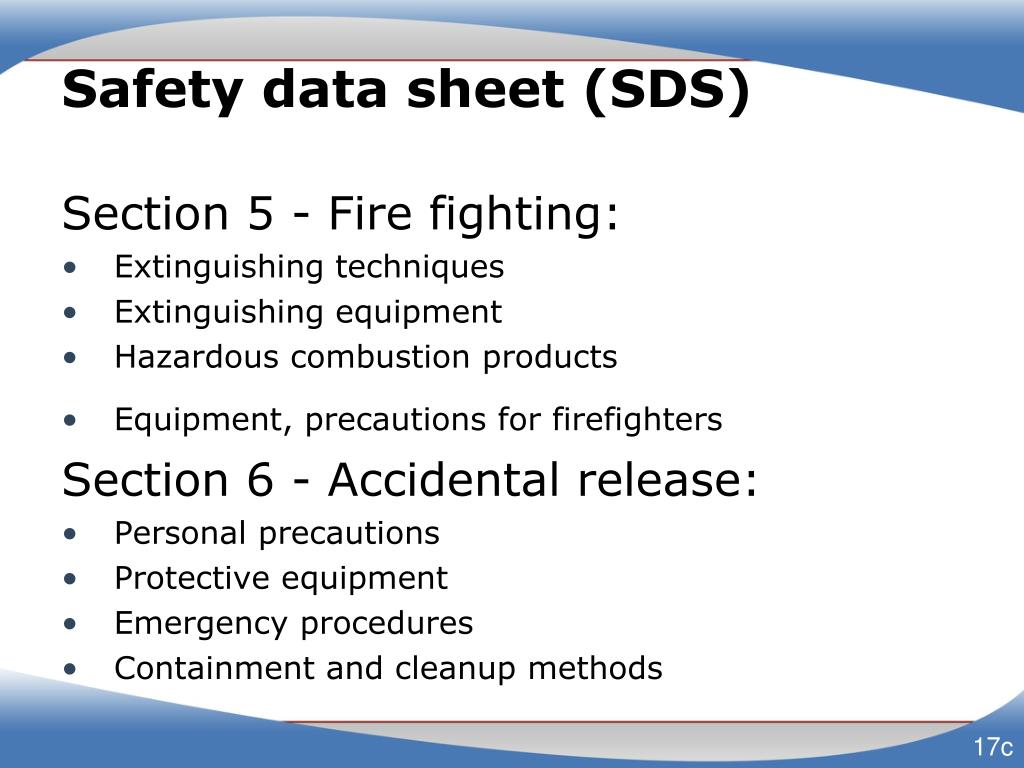 Safety data sheet (SDS)

Section 5 - Fire fighting:
• Extinguishing techniques
• Extinguishing equipment
• Hazardous combustion products
• Equipment, precautions for firefighters

Section 6 - Accidental release:
• Personal precautions
• Protective equipment
• Emergency procedures
• Containment and cleanup methods

17c